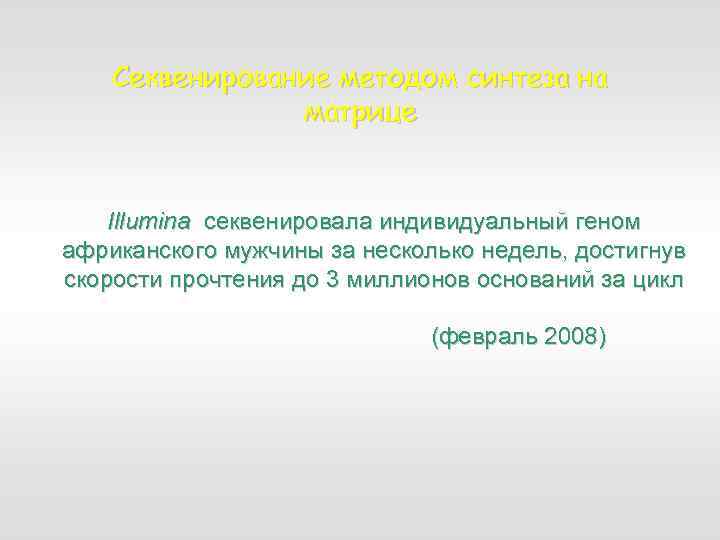 Секвенирование методом синтеза на матрице

Illumina секвенировала индивидуальный геном африканского мужчины за несколько недель, достигнув скорости прочтения до 3 миллионов оснований за цикл

(февраль 2008)